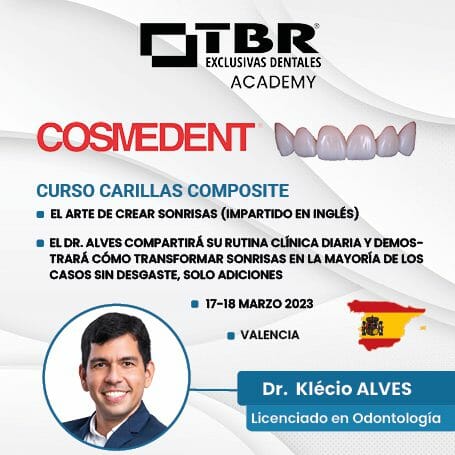 TBR®
EXCLUSIVAS DENTALES
ACADEMY

COSMEDENT

CURSO CARILLAS COMPOSITE

EL ARTE DE CREAR SONRISAS (IMPARTIDO EN INGLÉS)

EL DR. ALVES COMPARTIRÁ SU RUTINA CLÍNICA DIARIA Y DEMOSTRARÁ CÓMO TRANSFORMAR SONRISAS EN LA MAYORÍA DE LOS CASOS SIN DESGASTE, SOLO ADICIONES

17-18 MARZO 2023

VALENCIA

Dr. Klécio ALVES

Licenciado en Odontología